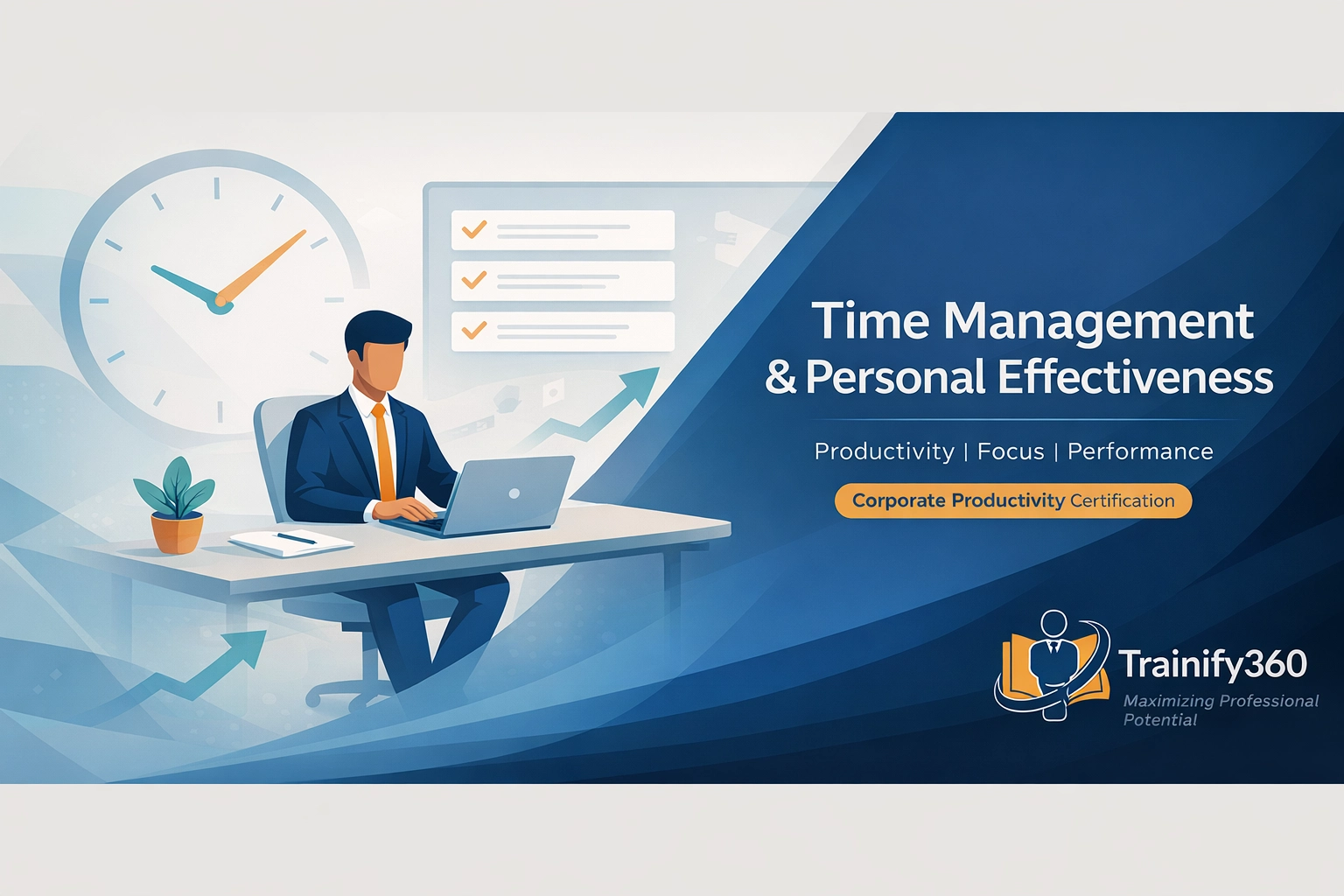 Time Management
& Personal Effectiveness

Productivity | Focus | Performance

Corporate Productivity Certification

Trainify360
Maximizing Professional Potential